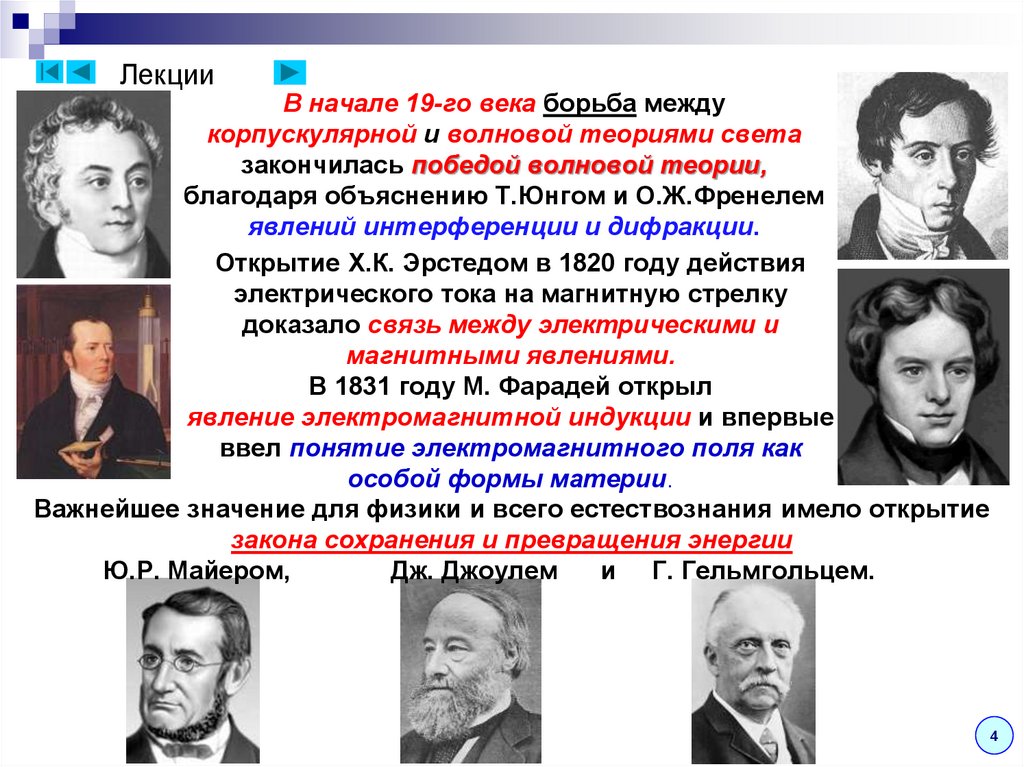 Лекции

В начале 19-го века борьба между корпускулярной и волновой теориями света закончилась победой волновой теории, благодаря объяснению Т.Юнгом и О.Ж.Френелем явлений интерференции и дифракции.

Открытие Х.К. Эрстедом в 1820 году действия электрического тока на магнитную стрелку доказало связь между электрическими и магнитными явлениями.

В 1831 году М. Фарадей открыл явление электромагнитной индукции и впервые ввел понятие электромагнитного поля как особой формы материи.

Важнейшее значение для физики и всего естествознания имело открытие закона сохранения и превращения энергии

Ю.Р. Майером, Дж. Джоулем и Г. Гельмгольцем.

4